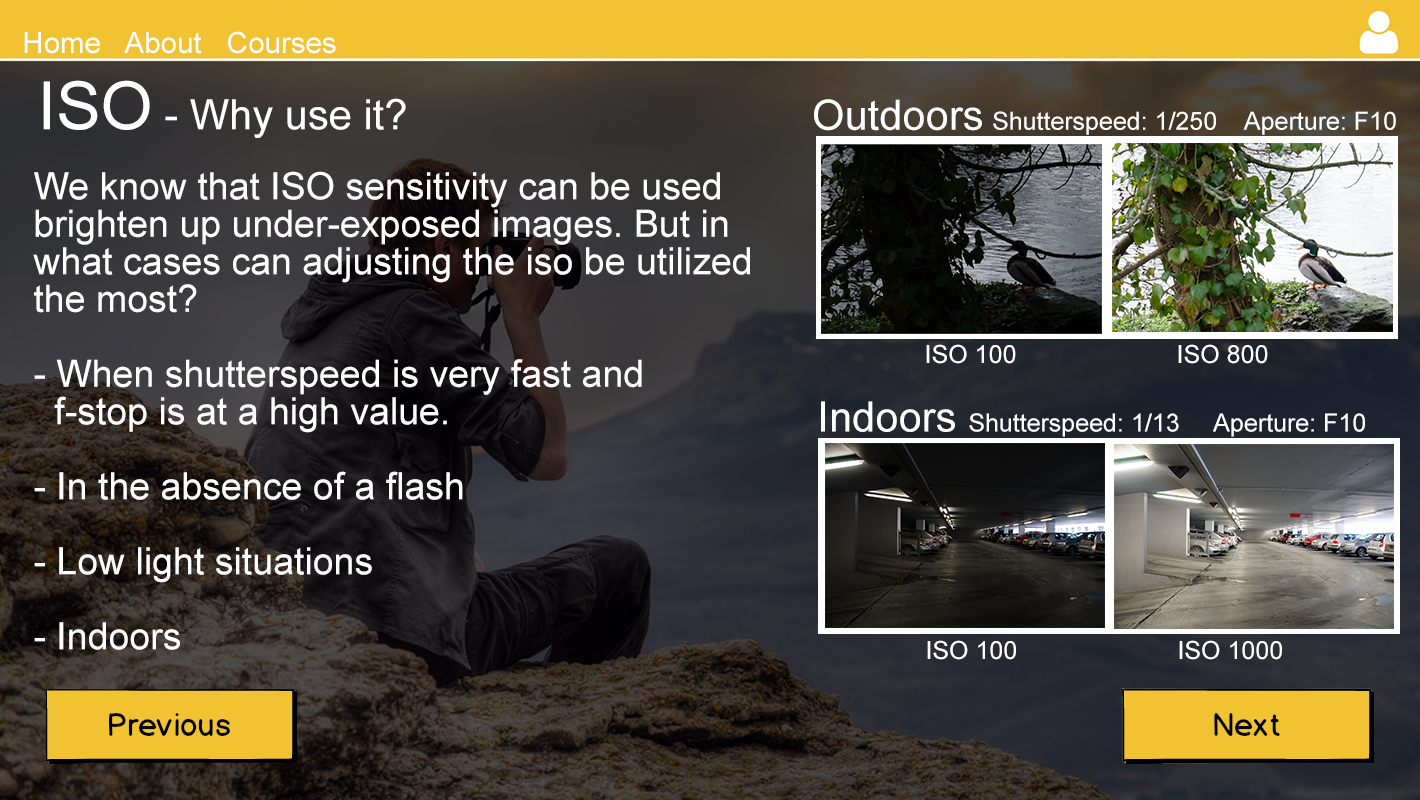 Home About Courses

ISO - Why use it?

We know that ISO sensitivity can be used brighten up under-exposed images. But in what cases can adjusting the iso be utilized the most?

- When shutterspeed is very fast and f-stop is at a high value.

- In the absence of a flash

- Low light situations

- Indoors

Outdoors Shutterspeed: 1/250 Aperture: F10

ISO 100

ISO 800

Indoors Shutterspeed: 1/13 Aperture: F10

ISO 100

ISO 1000

Previous

Next